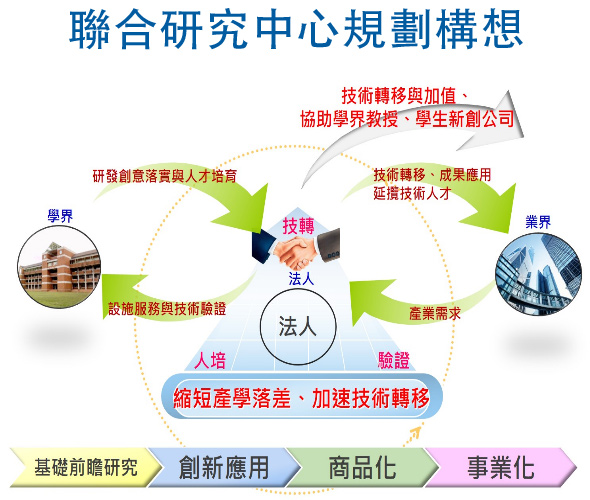 聯合研究中心規劃構想

技術轉移與加值、
協助學界教授、學生新創公司

研發創意落實與人才培育

技術轉移、成果應用
延攬技術人才

學界

業界

技轉

法人

設施服務與技術驗證

產業需求

法人

人培

驗證

縮短產學落差、加速技術轉移

基礎前瞻研究

創新應用

商品化

事業化